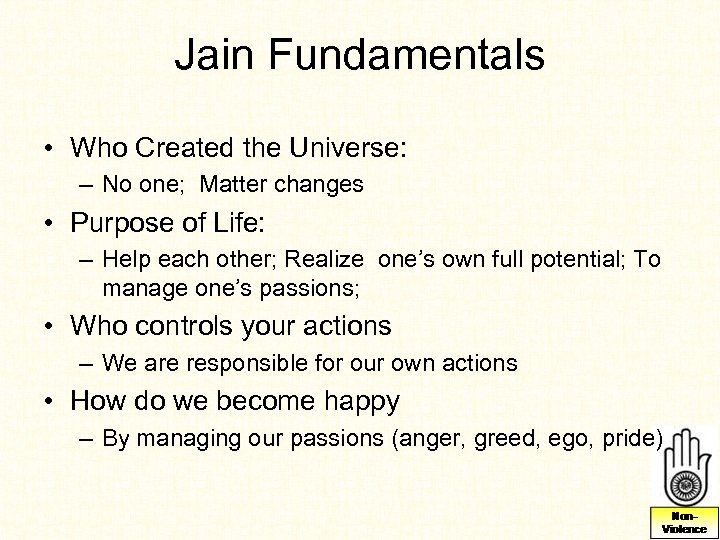 Jain Fundamentals

• Who Created the Universe:
– No one; Matter changes

• Purpose of Life:
– Help each other; Realize one's own full potential; To manage one's passions;

• Who controls your actions
– We are responsible for our own actions

• How do we become happy
– By managing our passions (anger, greed, ego, pride)

Non-Violence